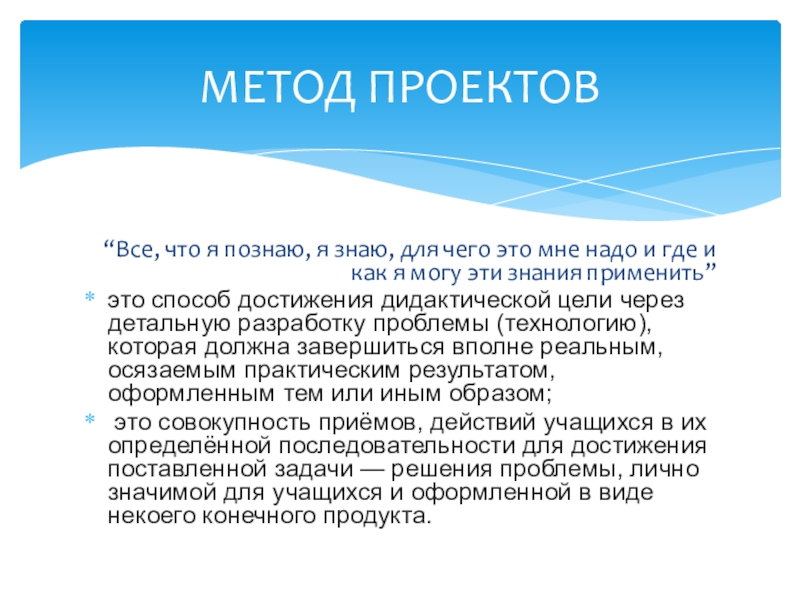 МЕТОД ПРОЕКТОВ

“Все, что я познаю, я знаю, для чего это мне надо и где и как я могу эти знания применить”

* это способ достижения дидактической цели через детальную разработку проблемы (технологию), которая должна завершиться вполне реальным, осязаемым практическим результатом, оформленным тем или иным образом;
* это совокупность приёмов, действий учащихся в их определённой последовательности для достижения поставленной задачи — решения проблемы, лично значимой для учащихся и оформленной в виде некоего конечного продукта.